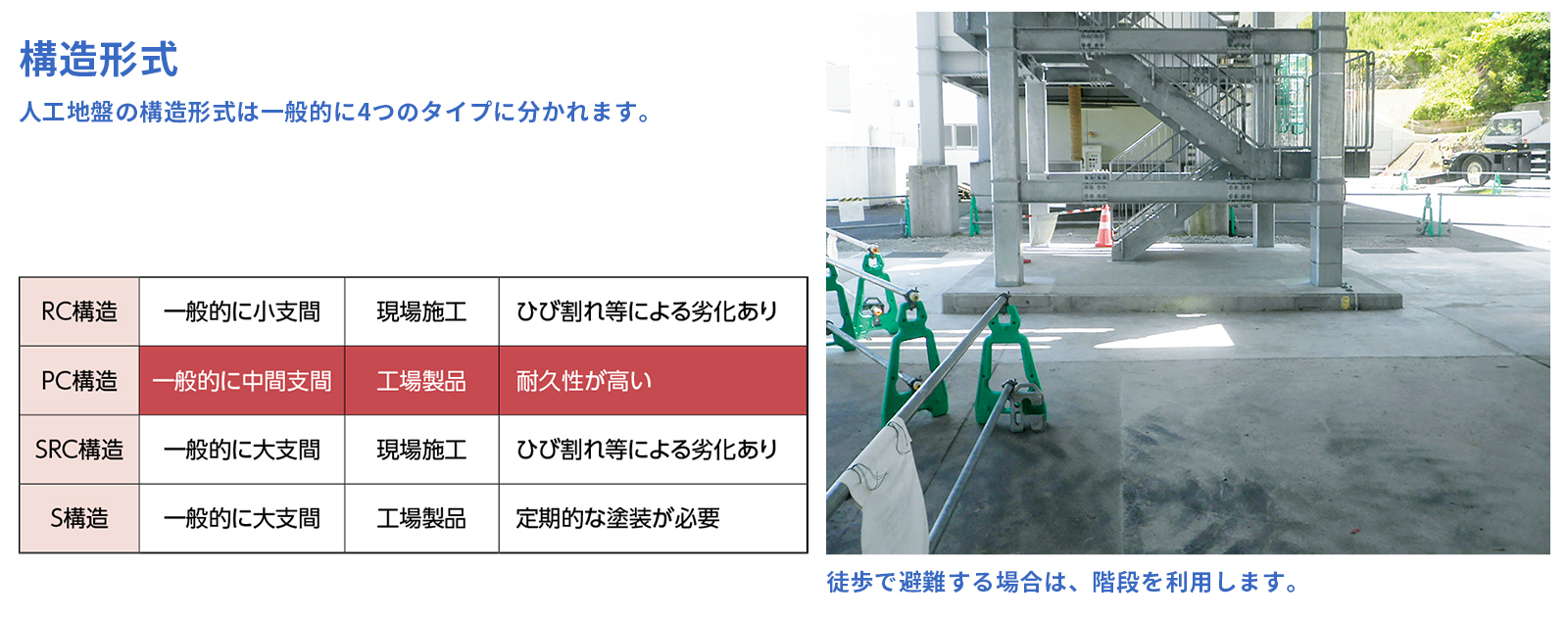 構造形式

人工地盤の構造形式は一般的に4つのタイプに分かれます。

| RC構造 | 一般的に小支間 | 現場施工 | ひび割れ等による劣化あり |
|---|---|---|---|
| PC構造 | 一般的に中間支間 | 工場製品 | 耐久性が高い |
| SRC構造 | 一般的に大支間 | 現場施工 | ひび割れ等による劣化あり |
| S構造 | 一般的に大支間 | 工場製品 | 定期的な塗装が必要 |

徒歩で避難する場合は、階段を利用します。